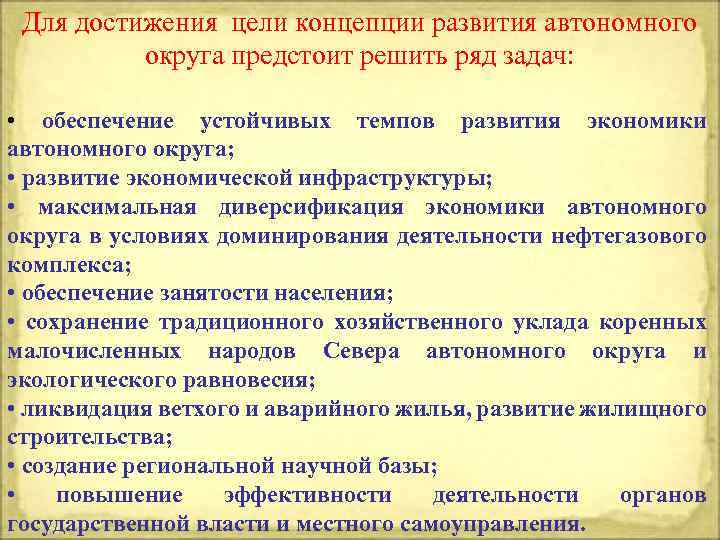 Для достижения цели концепции развития автономного округа предстоит решить ряд задач:

• обеспечение устойчивых темпов развития экономики автономного округа;
• развитие экономической инфраструктуры;
• максимальная диверсификация экономики автономного округа в условиях доминирования деятельности нефтегазового комплекса;
• обеспечение занятости населения;
• сохранение традиционного хозяйственного уклада коренных малочисленных народов Севера автономного округа и экологического равновесия;
• ликвидация ветхого и аварийного жилья, развитие жилищного строительства;
• создание региональной научной базы;
• повышение эффективности деятельности органов государственной власти и местного самоуправления.